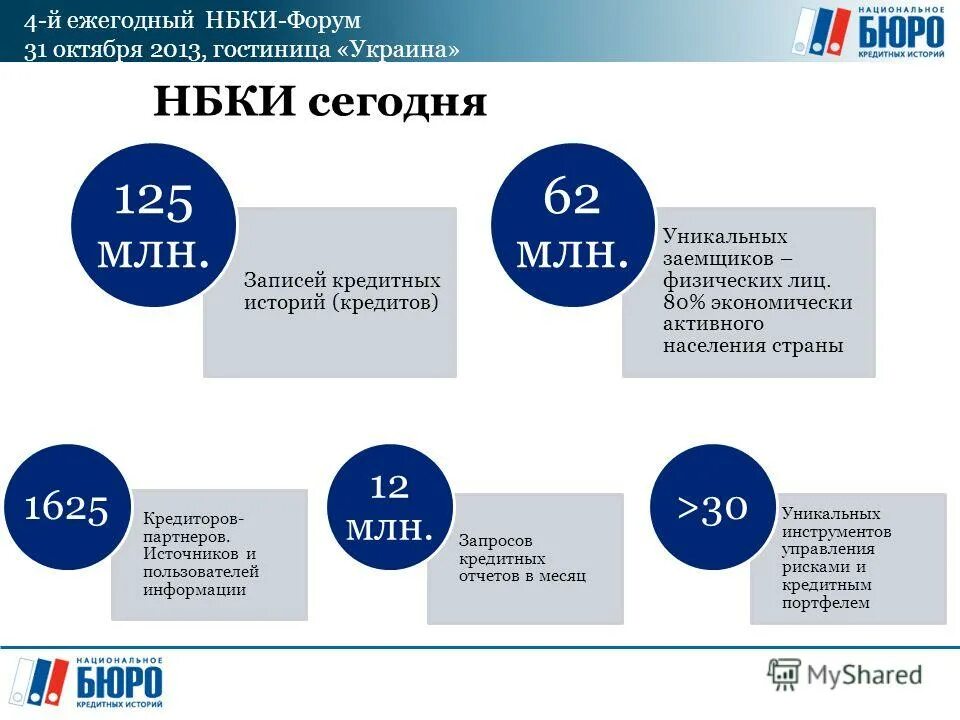 4-й ежегодный НБКИ-Форум
31 октября 2013, гостиница «Украина»

НАЦИОНАЛЬНОЕ
БЮРО
КРЕДИТНЫХ ИСТОРИЙ

НБКИ сегодня

125 млн.

Записей кредитных историй (кредитов)

62 млн.

Уникальных заемщиков – физических лиц. 80% экономически активного населения страны

1625

Кредиторов-партнеров. Источников и пользователей информации

12 млн.

Запросов кредитных отчетов в месяц

>30

Уникальных инструментов управления рисками и кредитным портфелем

НАЦИОНАЛЬНОЕ
БЮРО
КРЕДИТНЫХ ИСТОРИЙ

MyShared